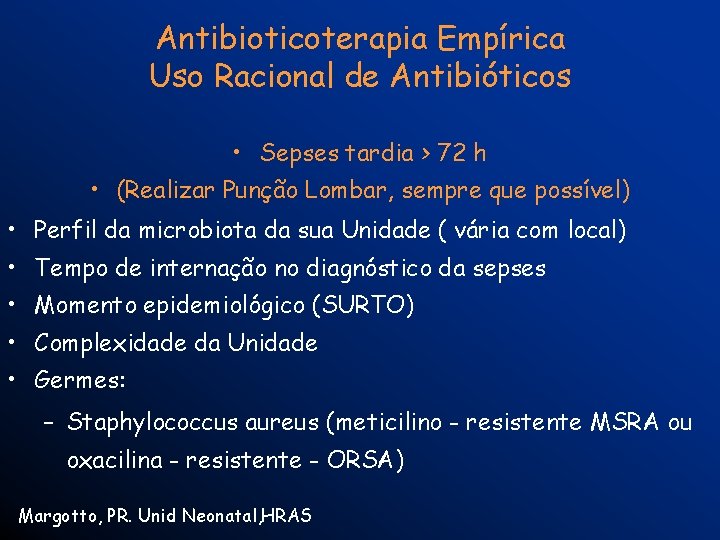 Antibioticoterapia Empírica
Uso Racional de Antibióticos

• Sepses tardia > 72 h
• (Realizar Punção Lombar, sempre que possível)
• Perfil da microbiota da sua Unidade ( vária com local)
• Tempo de internação no diagnóstico da sepses
• Momento epidemiológico (SURTO)
• Complexidade da Unidade
• Germes:
– Staphylococcus aureus (meticilino - resistente MSRA ou oxacilina - resistente - ORSA)

Margotto, PR. Unid Neonatal,HRAS